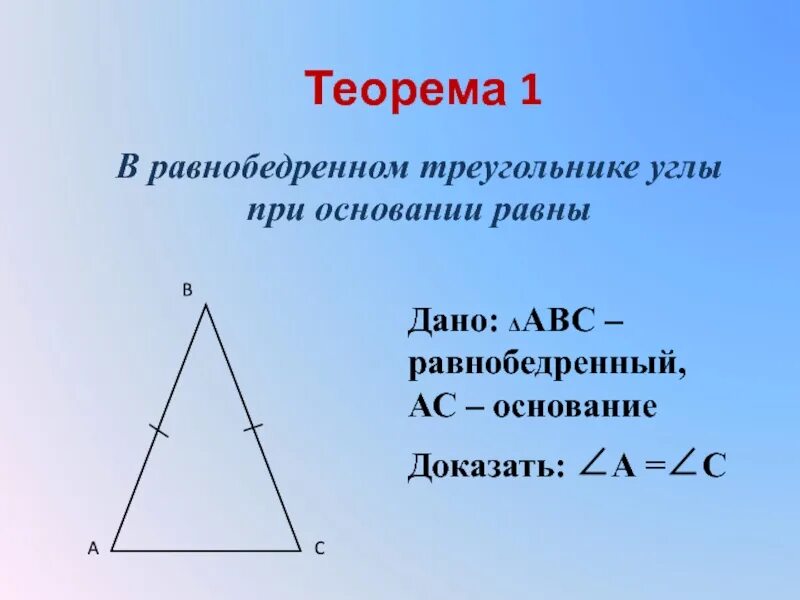 Теорема 1

В равнобедренном треугольнике углы при основании равны

B

A

C

Дано: $\triangle ABC$ – равнобедренный, AC – основание

Доказать: $\angle A = \angle C$